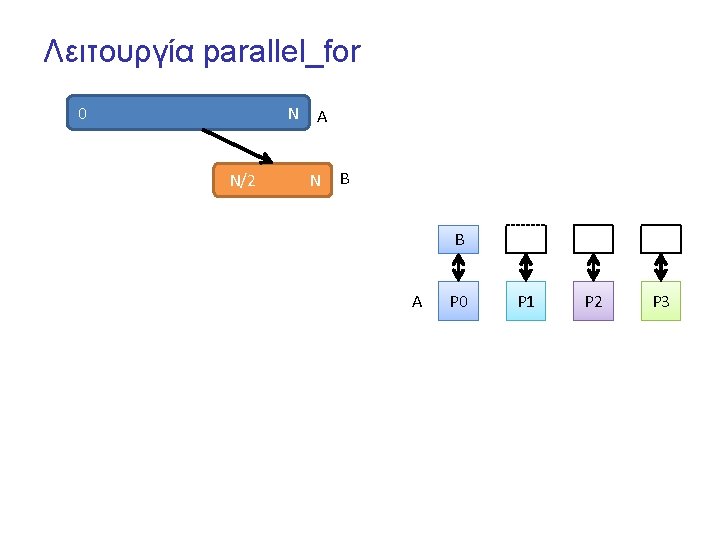 Λειτουργία parallel_for

0 N A

N/2 N B

B

A P0 P1 P2 P3